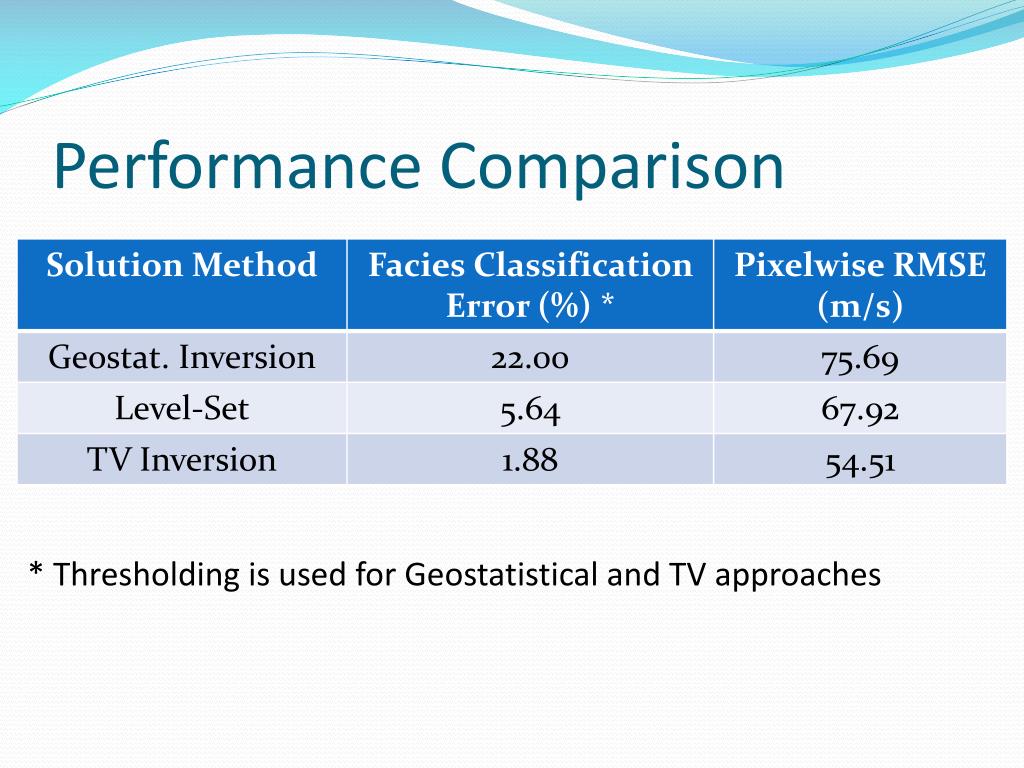 Performance Comparison

| Solution Method | Facies Classification Error (%) * | Pixelwise RMSE (m/s) |
|---|---|---|
| Geostat. Inversion | 22.00 | 75.69 |
| Level-Set | 5.64 | 67.92 |
| TV Inversion | 1.88 | 54.51 |

* Thresholding is used for Geostatistical and TV approaches